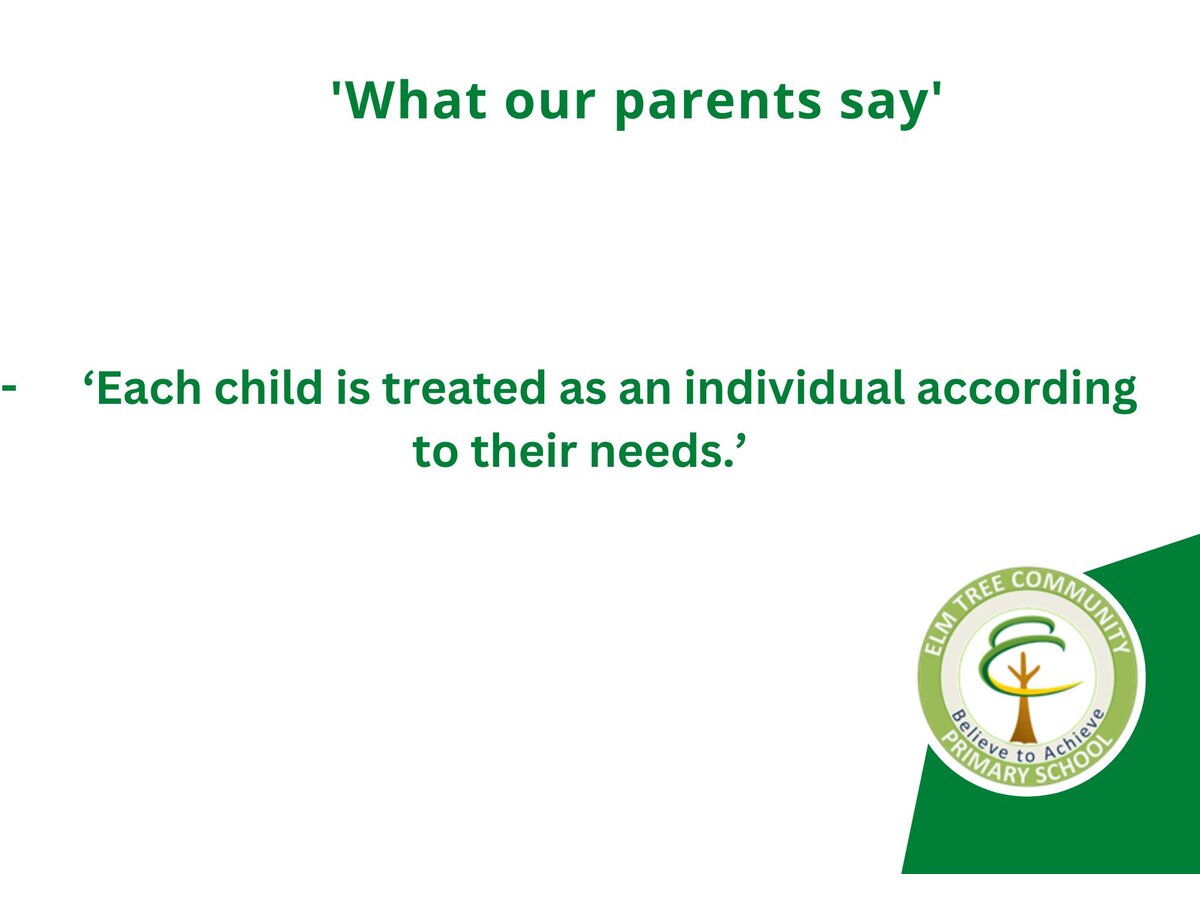 'What our parents say'

- ‘Each child is treated as an individual according to their needs.’

ELM TREE COMMUNITY
Believe to Achieve
PRIMARY SCHOOL